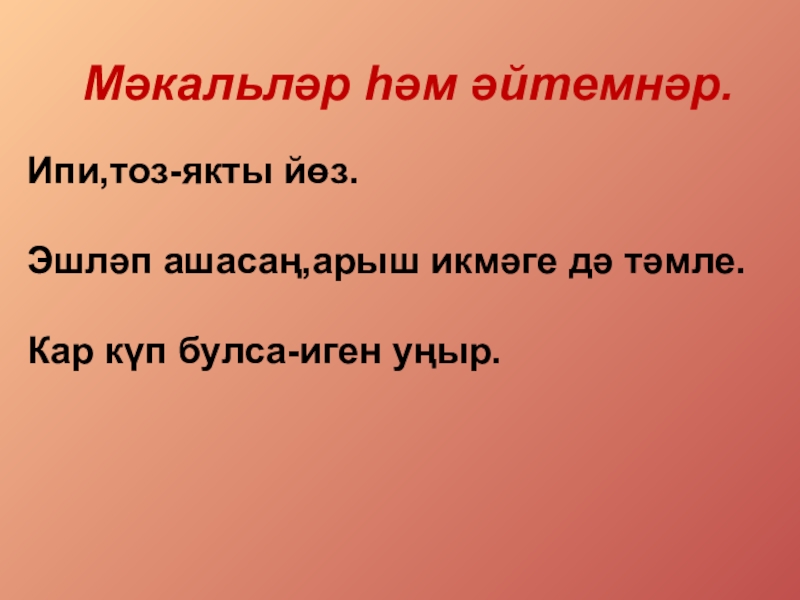 Мәкальләр һәм әйтемнәр.

Ипи,тоз-якты йөз.

Эшләп ашасаң,арыш икмәге дә тәмле.

Кар күп булса-иген уңыр.